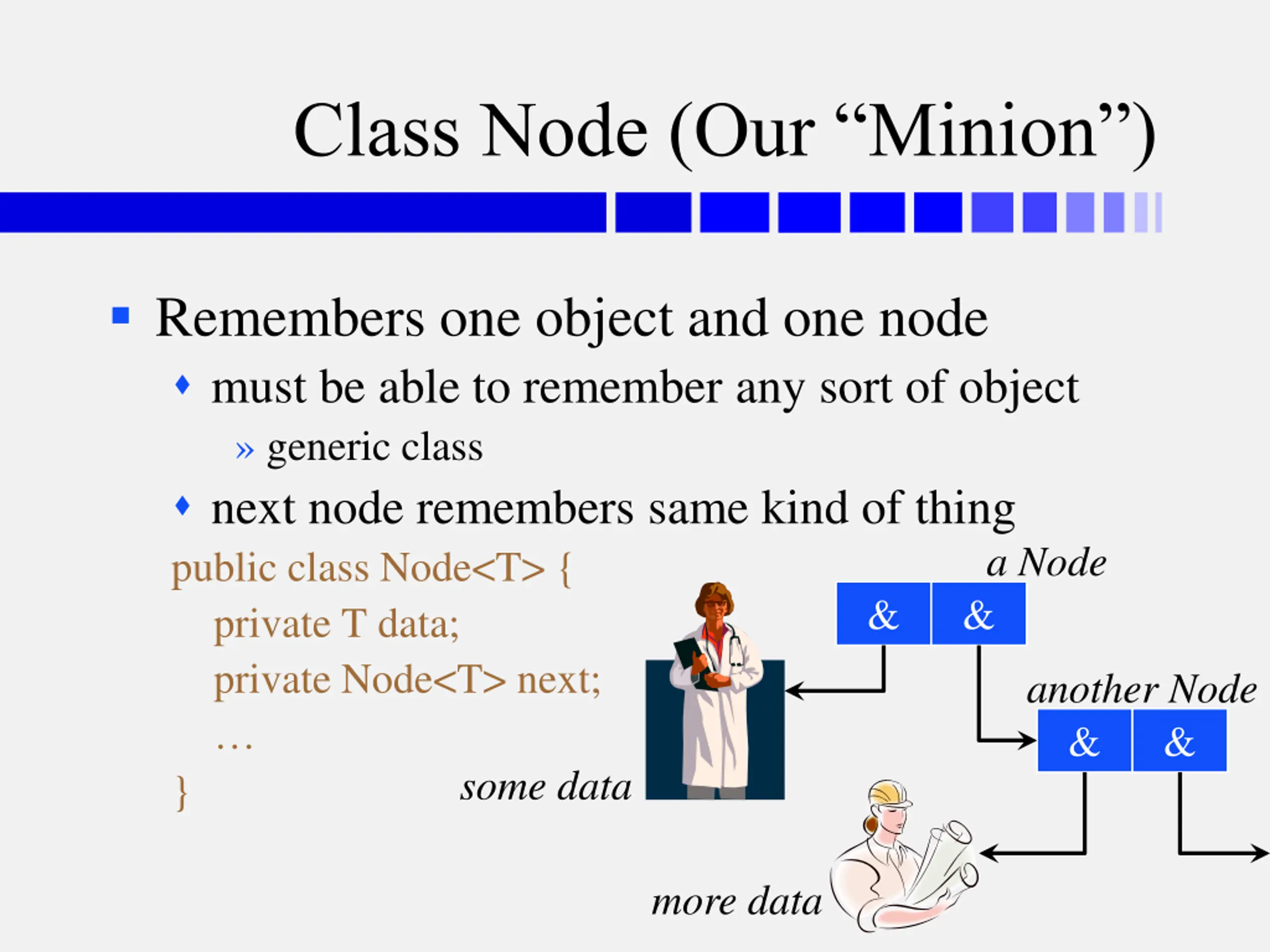 Class Node (Our “Minion”)

Remembers one object and one node

must be able to remember any sort of object

» generic class

next node remembers same kind of thing

public class Node<T> {
private T data;
private Node<T> next;
…
}

a Node

& &

another Node

& &

some data

more data